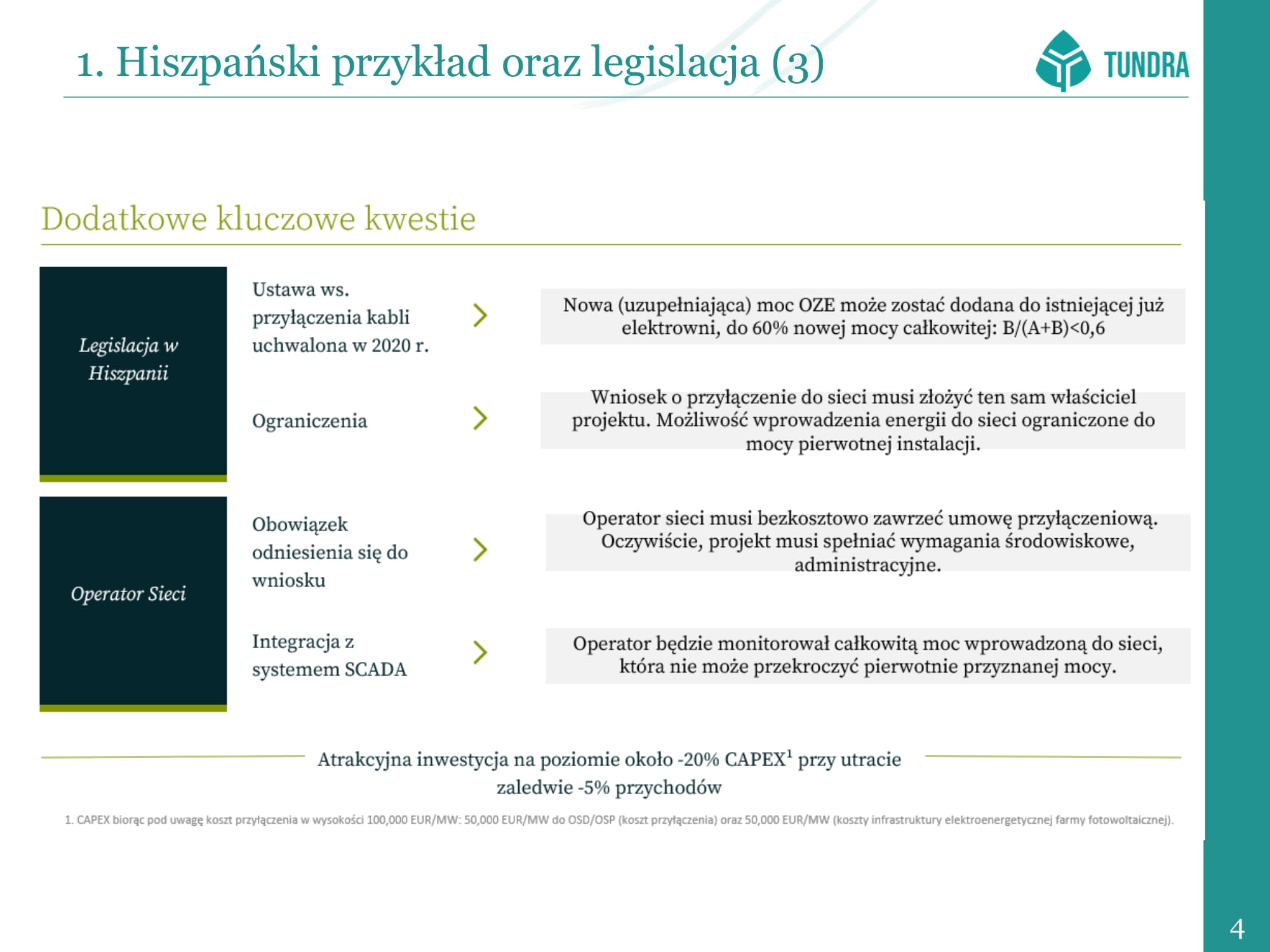 1. Hiszpański przykład oraz legislacja (3)

TUNDRA

Dodatkowe kluczowe kwestie

Legislacja w Hiszpanii

Ustawa ws. przyłączenia kabli uchwalona w 2020 r.

Nowa (uzupełniająca) moc OZE może zostać dodana do istniejącej już elektrowni, do 60% nowej mocy całkowitej: B/(A+B)<0,6

Ograniczenia

Wniosek o przyłączenie do sieci musi złożyć ten sam właściciel projektu. Możliwość wprowadzenia energii do sieci ograniczone do mocy pierwotnej instalacji.

Operator Sieci

Obowiązek odniesienia się do wniosku

Operator sieci musi bezkosztowo zawrzeć umowę przyłączeniową. Oczywiście, projekt musi spełniać wymagania środowiskowe, administracyjne.

Integracja z systemem SCADA

Operator będzie monitorował całkowitą moc wprowadzoną do sieci, która nie może przekroczyć pierwotnie przyznanej mocy.

Atrakcyjna inwestycja na poziomie około -20% CAPEX$^1$ przy utracie zaledwie -5% przychodów

1. CAPEX biorąc pod uwagę koszt przyłączenia w wysokości 100,000 EUR/MW: 50,000 EUR/MW do OSD/OSP (koszt przyłączenia) oraz 50,000 EUR/MW (koszty infrastruktury elektroenergetycznej farmy fotowoltaicznej).

4